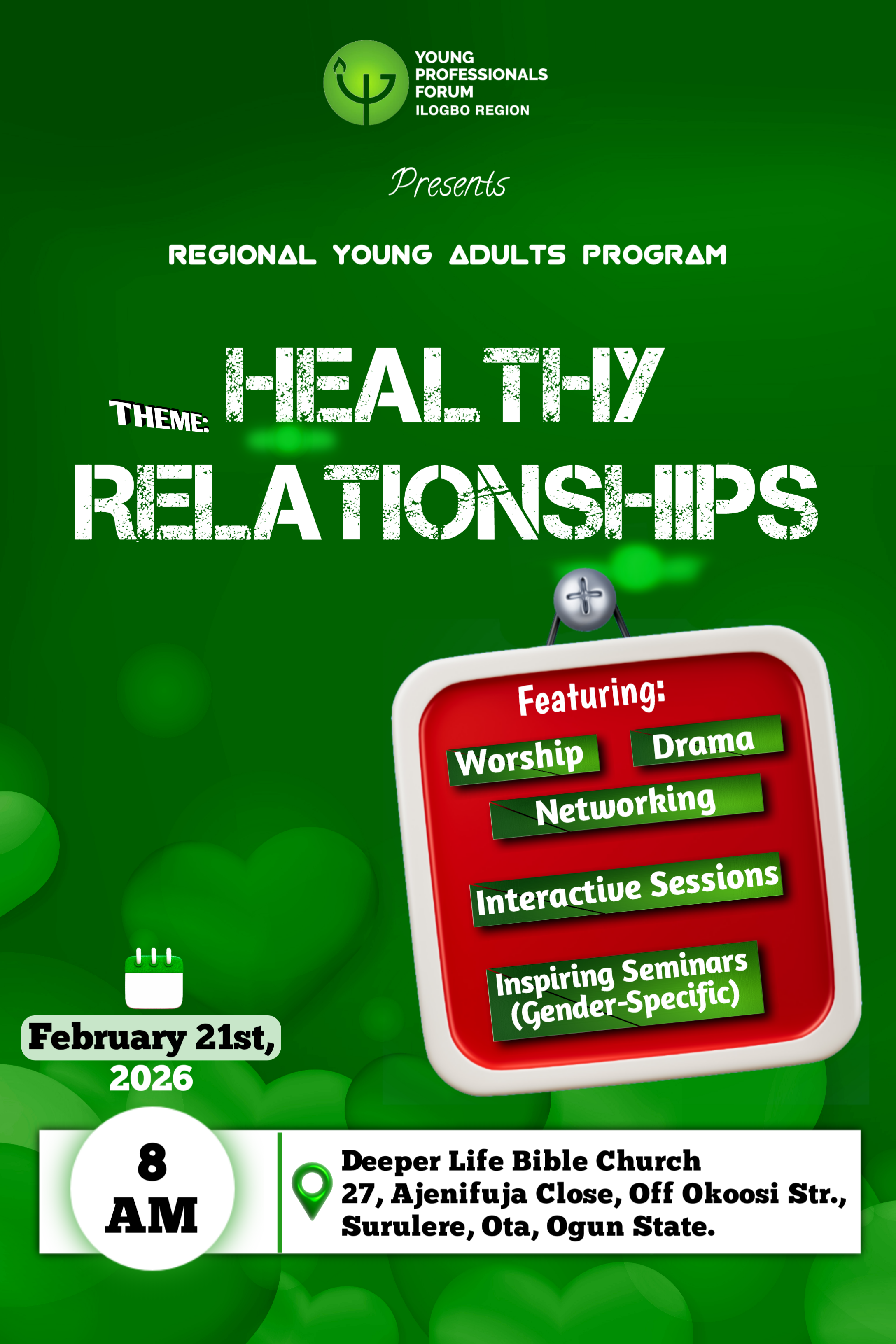 YOUNG PROFESSIONALS FORUM
ILOGBO REGION

Presents

REGIONAL YOUNG ADULTS PROGRAM

THEME: HEALTHY RELATIONSHIPS

Featuring:

Worship

Drama

Networking

Interactive Sessions

Inspiring Seminars (Gender-Specific)

February 21st, 2026

8 AM

Deeper Life Bible Church
27, Ajenifuja Close, Off Okoosi Str., Surulere, Ota, Ogun State.